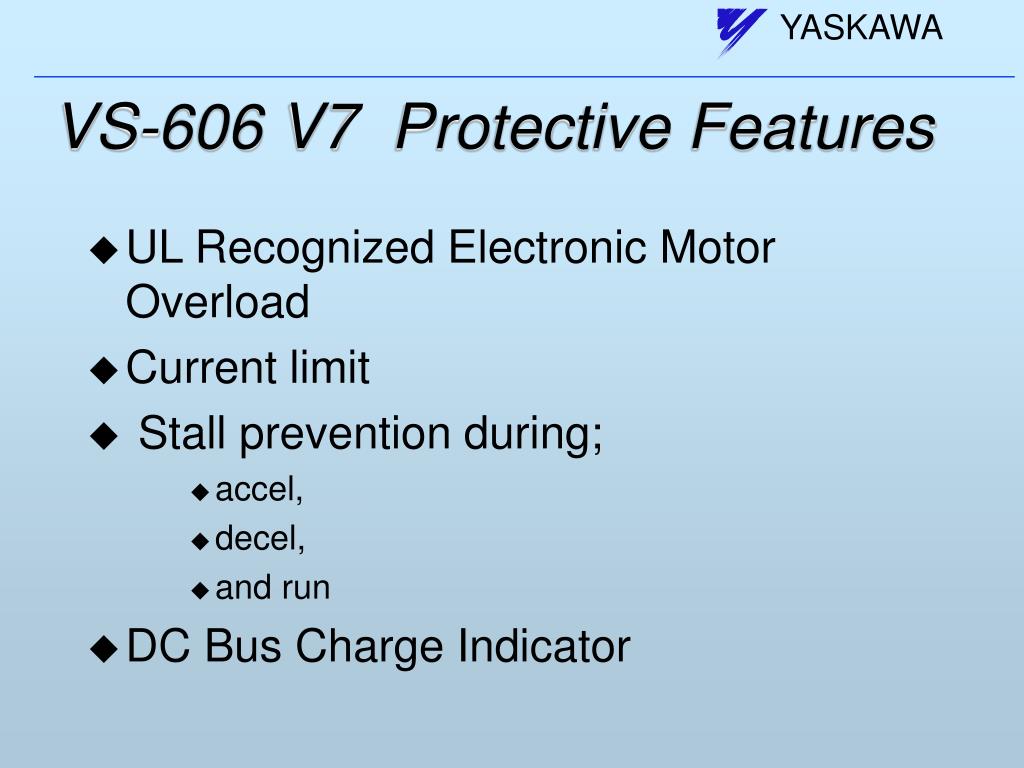 YASKAWA

VS-606 V7 Protective Features

◆ UL Recognized Electronic Motor Overload

◆ Current limit

◆ Stall prevention during;

◆ accel,

◆ decel,

◆ and run

◆ DC Bus Charge Indicator